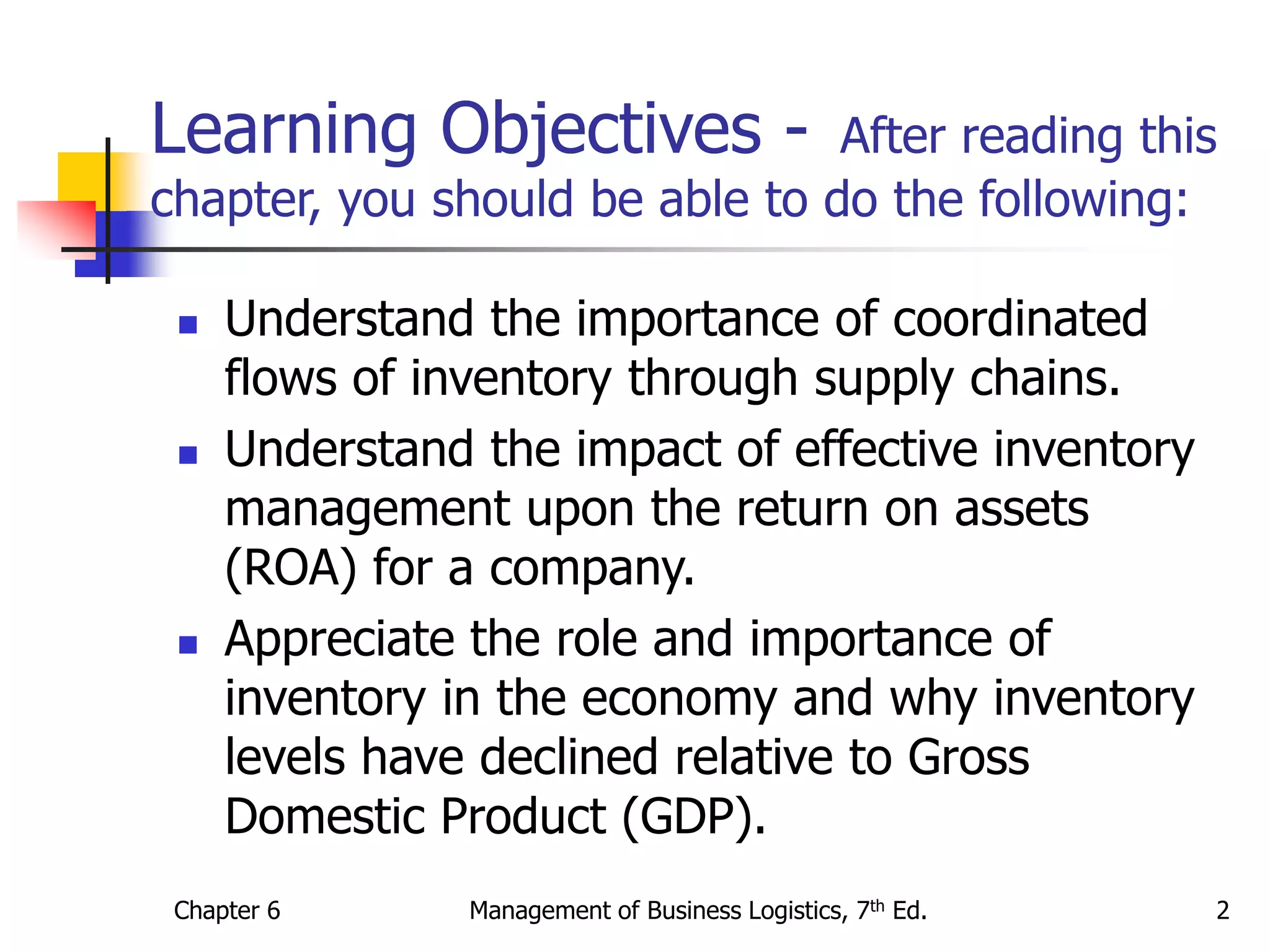 Learning Objectives - After reading this chapter, you should be able to do the following:

- Understand the importance of coordinated flows of inventory through supply chains.
- Understand the impact of effective inventory management upon the return on assets (ROA) for a company.
- Appreciate the role and importance of inventory in the economy and why inventory levels have declined relative to Gross Domestic Product (GDP).

Chapter 6

Management of Business Logistics, 7$^{th}$ Ed.

2